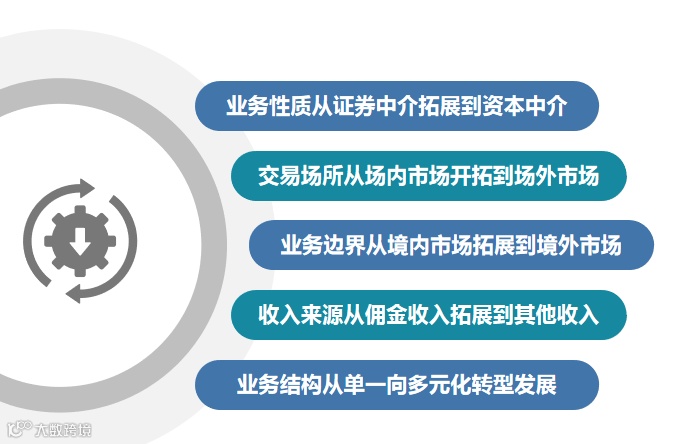 业务性质从证券中介拓展到资本中介

交易场所从场内市场开拓到场外市场

业务边界从境内市场拓展到境外市场

收入来源从佣金收入拓展到其他收入

业务结构从单一向多元化转型发展

大数跨境